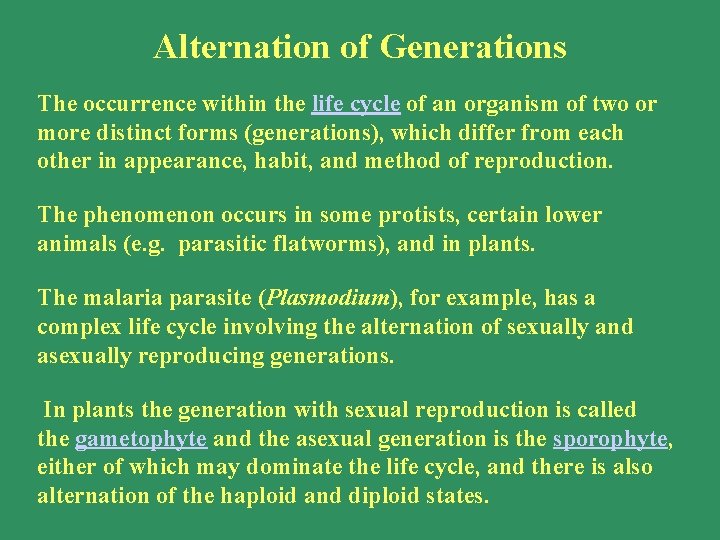 Alternation of Generations

The occurrence within the life cycle of an organism of two or more distinct forms (generations), which differ from each other in appearance, habit, and method of reproduction.

The phenomenon occurs in some protists, certain lower animals (e.g. parasitic flatworms), and in plants.

The malaria parasite (Plasmodium), for example, has a complex life cycle involving the alternation of sexually and asexually reproducing generations.

In plants the generation with sexual reproduction is called the gametophyte and the asexual generation is the sporophyte, either of which may dominate the life cycle, and there is also alternation of the haploid and diploid states.